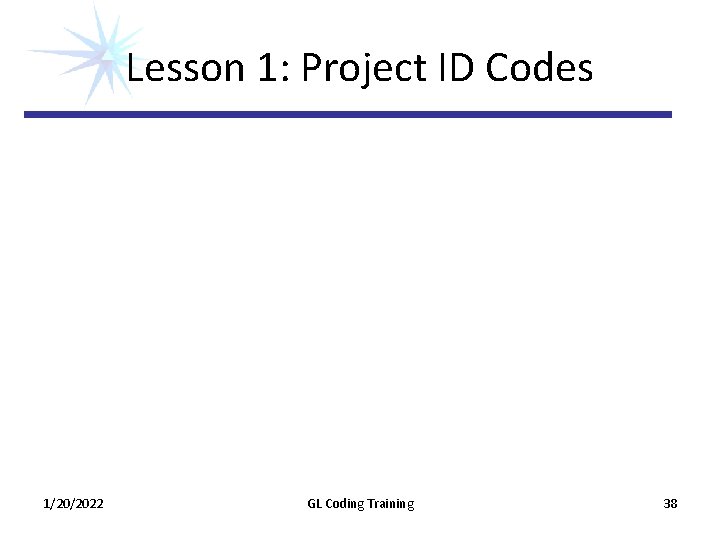 Lesson 1: Project ID Codes

1/20/2022 GL Coding Training 38